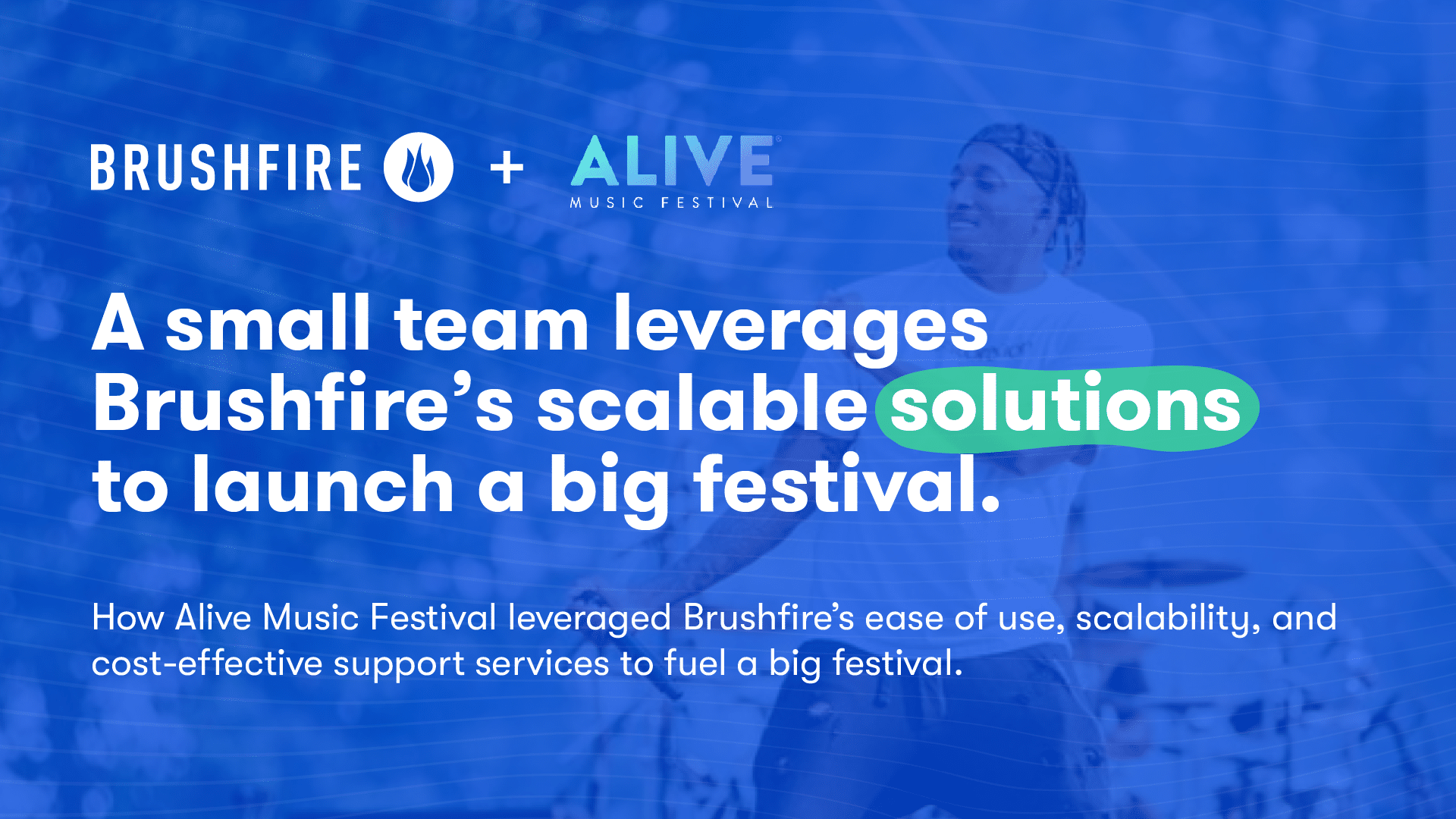 BRUSHFIRE + ALIVE MUSIC FESTIVAL

A small team leverages Brushfire's scalable solutions to launch a big festival.

How Alive Music Festival leveraged Brushfire's ease of use, scalability, and cost-effective support services to fuel a big festival.